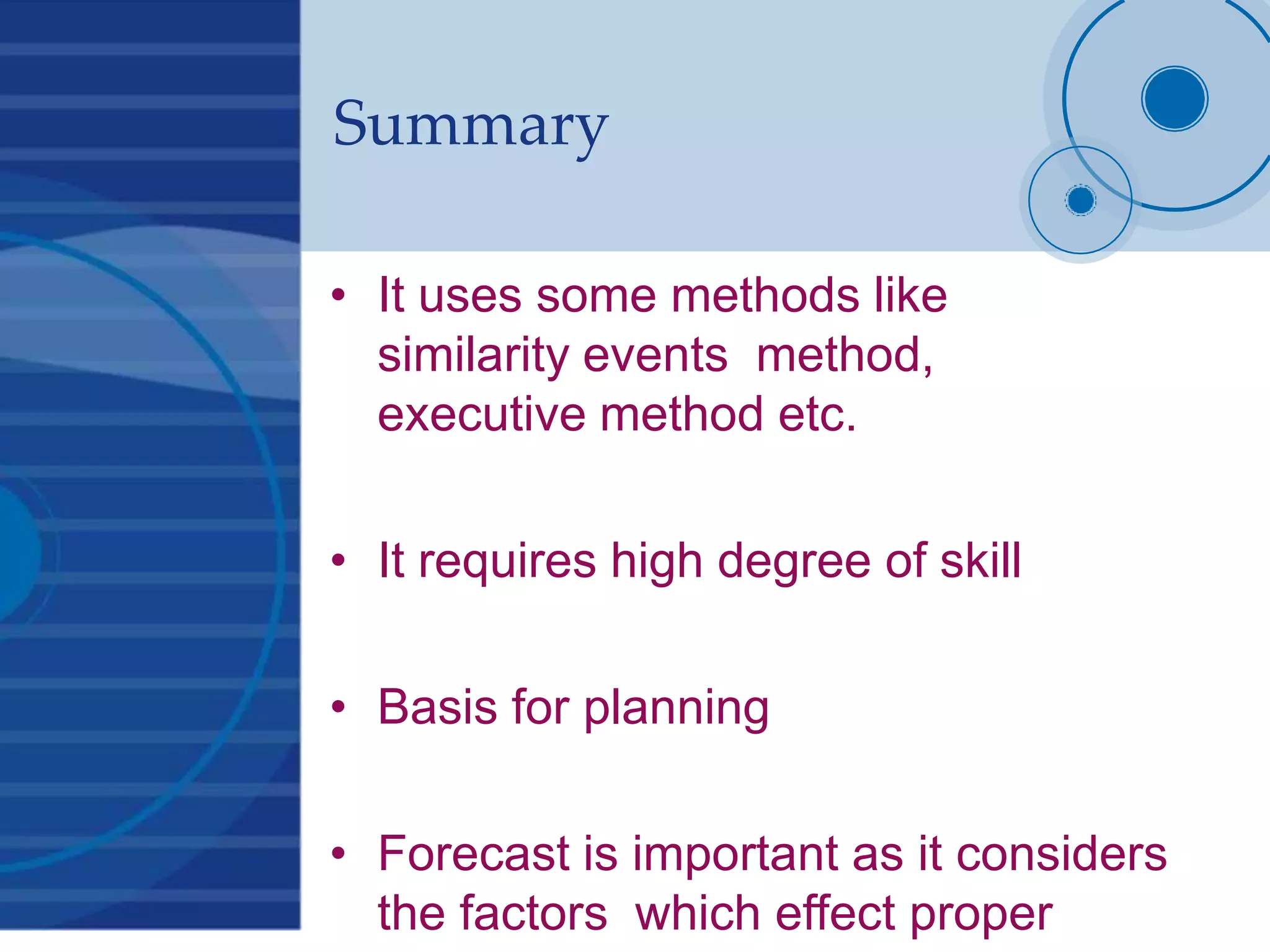 Summary

• It uses some methods like similarity events method, executive method etc.

• It requires high degree of skill

• Basis for planning

• Forecast is important as it considers the factors which effect proper